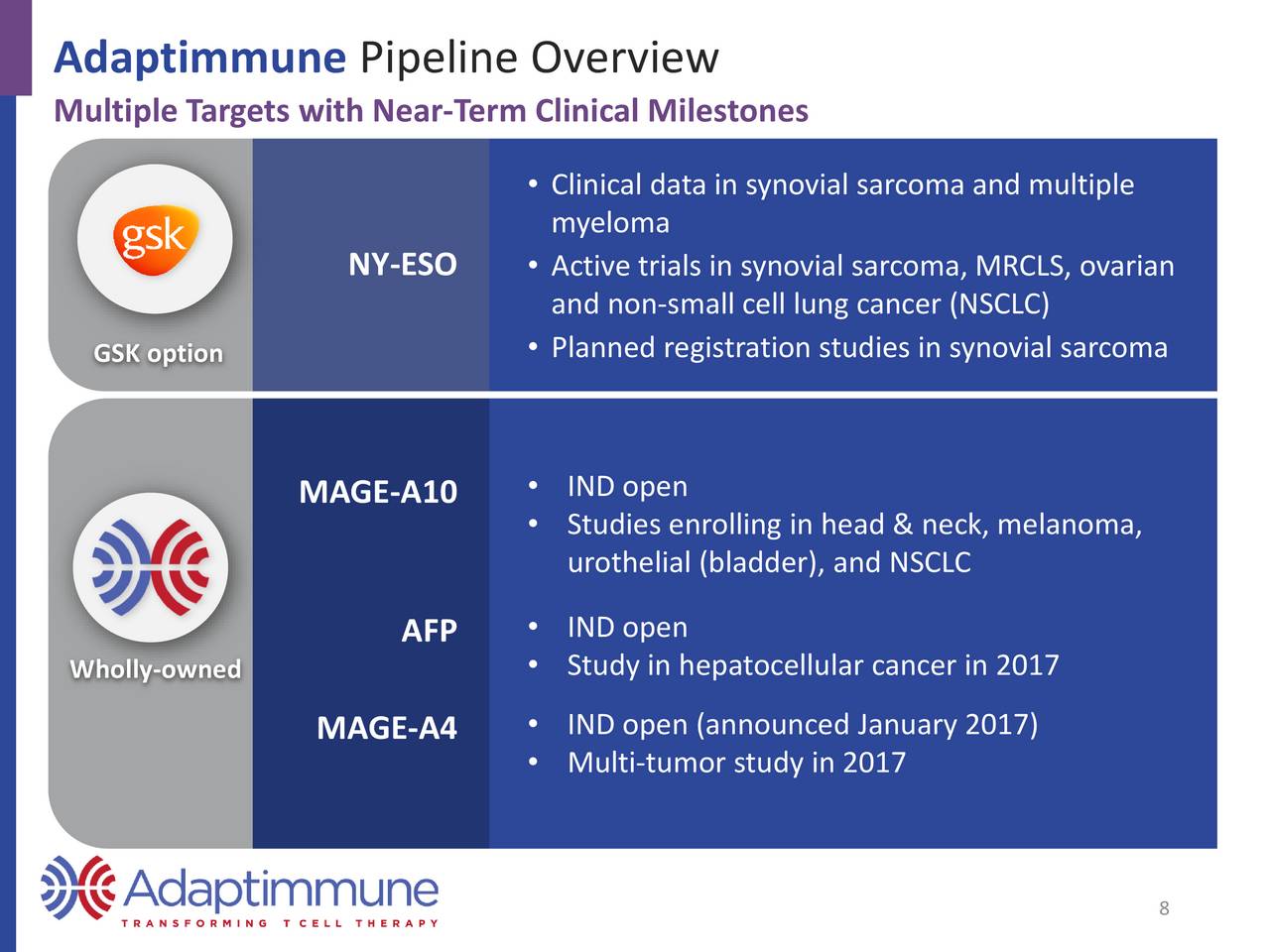 Adaptimmune Pipeline Overview
Multiple Targets with Near-Term Clinical Milestones

gsk

GSK option

NY-ESO

• Clinical data in synovial sarcoma and multiple myeloma
• Active trials in synovial sarcoma, MRCLS, ovarian and non-small cell lung cancer (NSCLC)
• Planned registration studies in synovial sarcoma

Wholly-owned

MAGE-A10

• IND open
• Studies enrolling in head & neck, melanoma, urothelial (bladder), and NSCLC

AFP

• IND open
• Study in hepatocellular cancer in 2017

MAGE-A4

• IND open (announced January 2017)
• Multi-tumor study in 2017

Adaptimmune
TRANSFORMING T CELL THERAPY

8